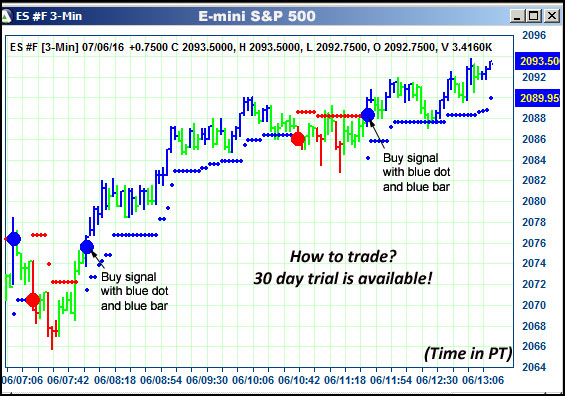 ES #F 3-Min
E-mini S&P 500

ES #F [3-Min] 07/06/16 +0.7500 C 2093.5000, H 2093.5000, L 2092.7500, O 2092.7500, V 3.4160K

2096
2093.50
2092
2089.95
2088
2086
2084
2082
2080
2078
2076
2074
2072
2070
2068
2066
2064

Buy signal with blue dot and blue bar

Buy signal with blue dot and blue bar

How to trade?
30 day trial is available!

(Time in PT)

06/07:06 06/07:42 06/08:18 06/08:54 06/09:30 06/10:06 06/10:42 06/11:18 06/11:54 06/12:30 06/13:06